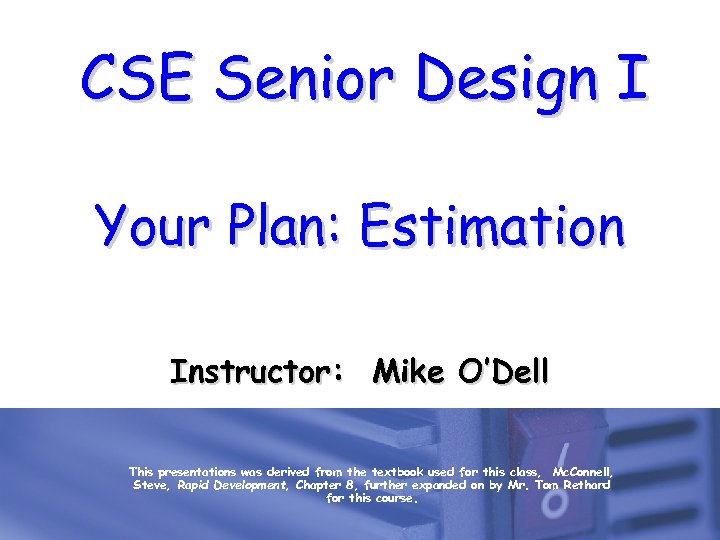 CSE Senior Design I

Your Plan: Estimation

Instructor: Mike O'Dell

This presentations was derived from the textbook used for this class, McConnell, Steve, Rapid Development, Chapter 8, further expanded on by Mr. Tom Rethard for this course.